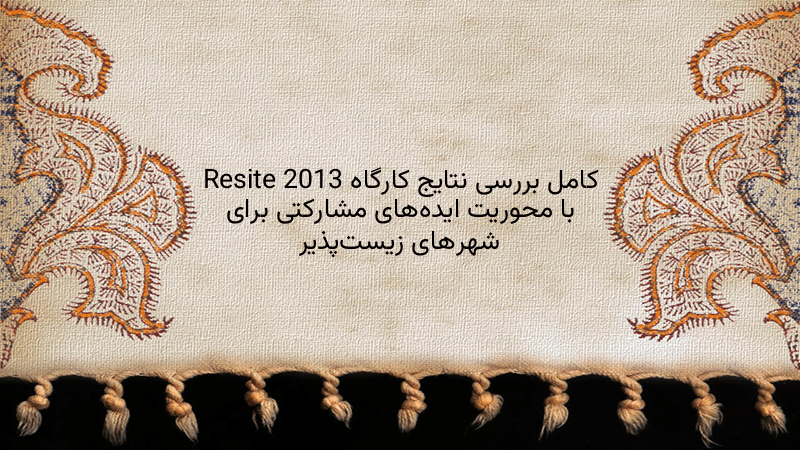 کامل بررسی نتایج کارگاه Resite 2013 با محوریت ایده‌های مشارکتی برای شهرهای زیست‌پذیر